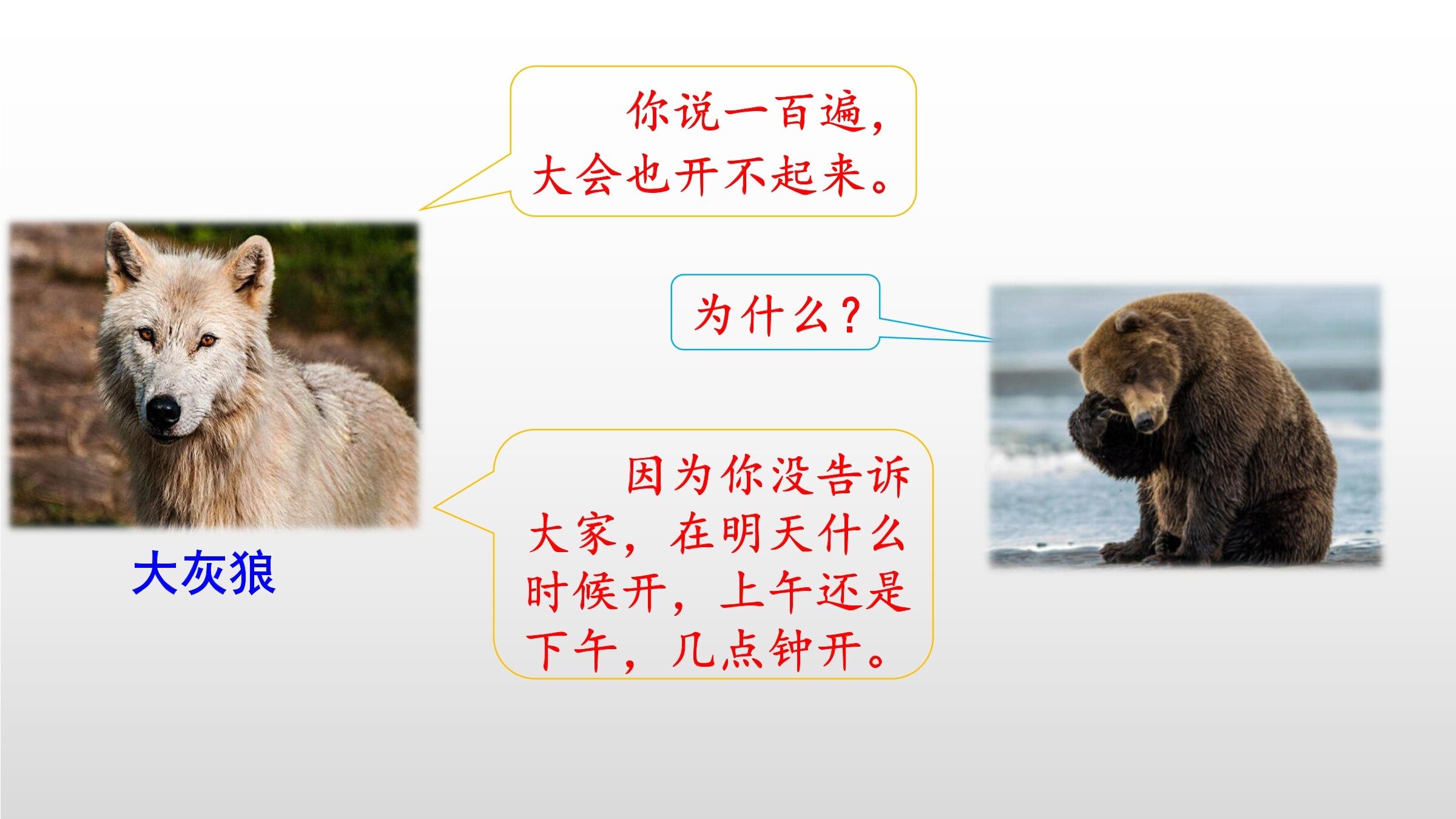 你说一百遍，大会也开不起来。

为什么？

因为你没告诉大家，在明天什么时候开，上午还是下午，几点钟开。

大灰狼